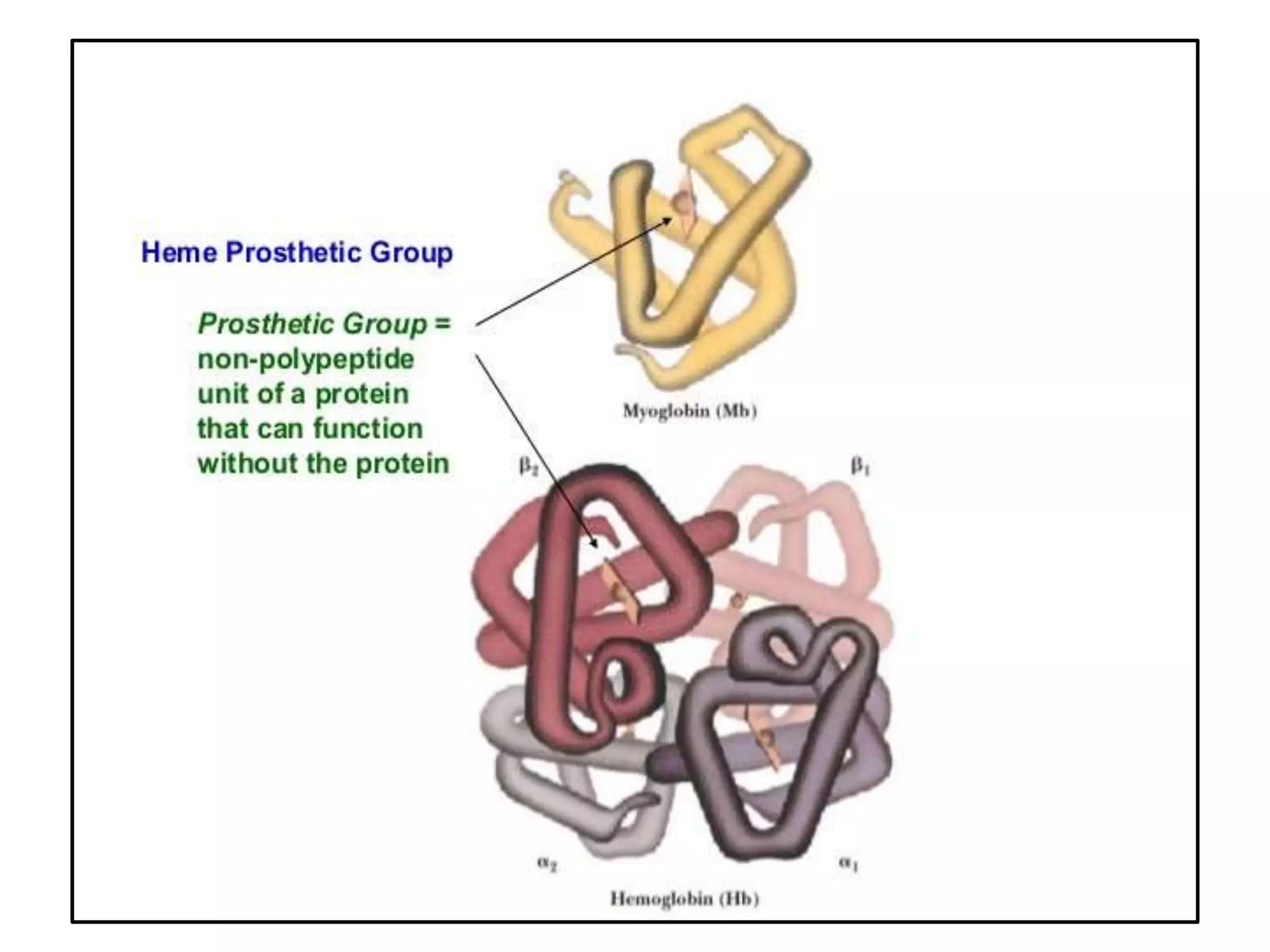 Heme Prosthetic Group

Prosthetic Group = non-polypeptide unit of a protein that can function without the protein

Myoglobin (Mb)

$\beta_2$

$\beta_1$

$\alpha_2$

$\alpha_1$

Hemoglobin (Hb)